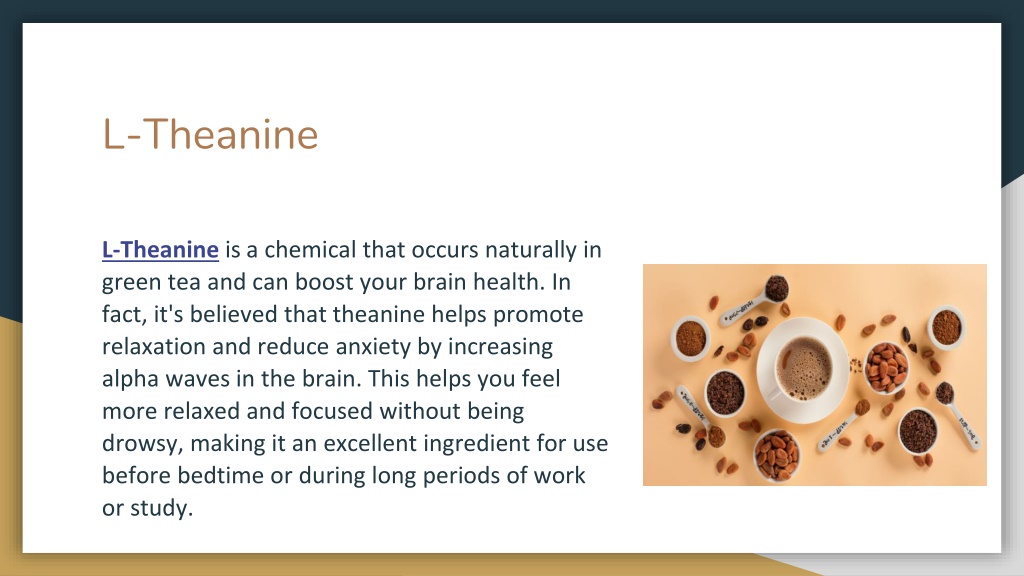 L-Theanine

L-Theanine is a chemical that occurs naturally in green tea and can boost your brain health. In fact, it's believed that theanine helps promote relaxation and reduce anxiety by increasing alpha waves in the brain. This helps you feel more relaxed and focused without being drowsy, making it an excellent ingredient for use before bedtime or during long periods of work or study.